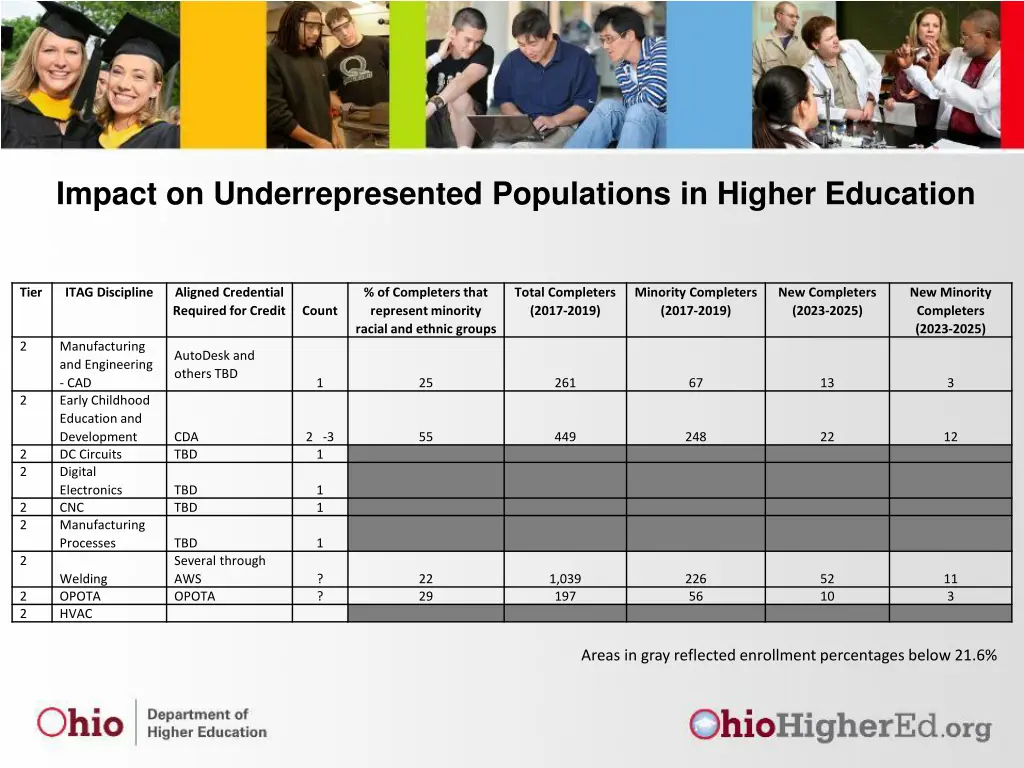 Impact on Underrepresented Populations in Higher Education

| Tier | ITAG Discipline | Aligned Credential Required for Credit | Count | % of Completers that represent minority racial and ethnic groups | Total Completers (2017-2019) | Minority Completers (2017-2019) | New Completers (2023-2025) | New Minority Completers (2023-2025) |
|---|---|---|---|---|---|---|---|---|
| 2 | Manufacturing and Engineering - CAD | AutoDesk and others TBD | 1 | 25 | 261 | 67 | 13 | 3 |
| 2 | Early Childhood Education and Development | CDA | 2 -3 | 55 | 449 | 248 | 22 | 12 |
| 2 | DC Circuits | TBD | 1 | | | | | |
| 2 | Digital Electronics | TBD | 1 | | | | | |
| 2 | CNC | TBD | 1 | | | | | |
| 2 | Manufacturing Processes | TBD | 1 | | | | | |
| 2 | Welding | Several through AWS | ? | 22 | 1,039 | 226 | 52 | 11 |
| 2 | OPOTA | OPOTA | ? | 29 | 197 | 56 | 10 | 3 |
| 2 | HVAC | | | | | | | |

Areas in gray reflected enrollment percentages below 21.6%

Ohio Department of Higher Education

OhioHigherEd.org